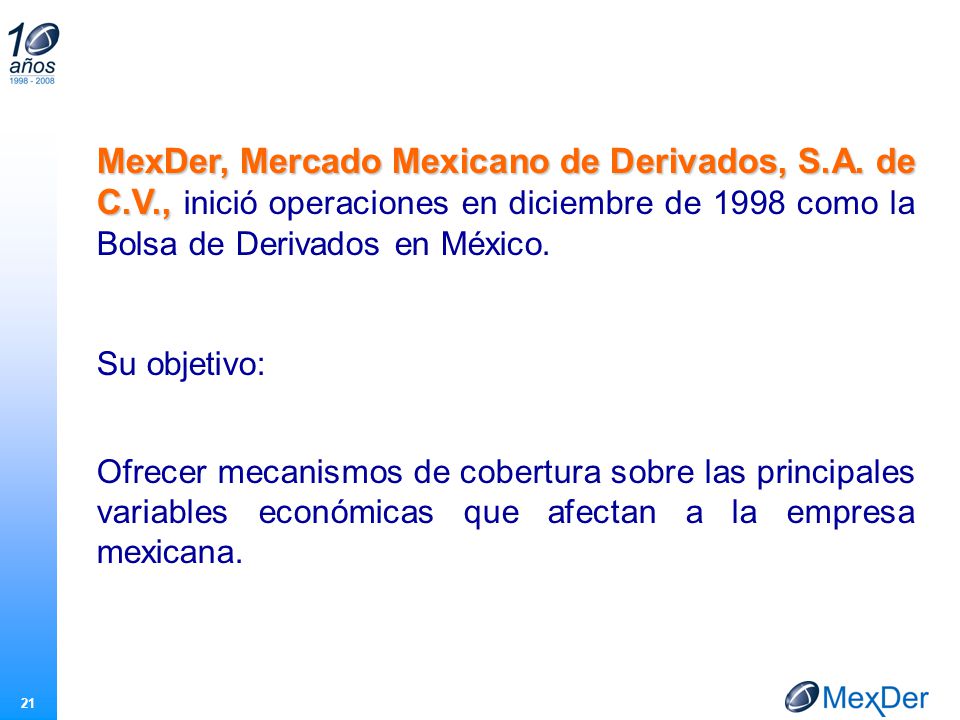 10 años
1998 - 2008

MexDer, Mercado Mexicano de Derivados, S.A. de C.V., inició operaciones en diciembre de 1998 como la Bolsa de Derivados en México.

Su objetivo:

Ofrecer mecanismos de cobertura sobre las principales variables económicas que afectan a la empresa mexicana.

21

MexDer